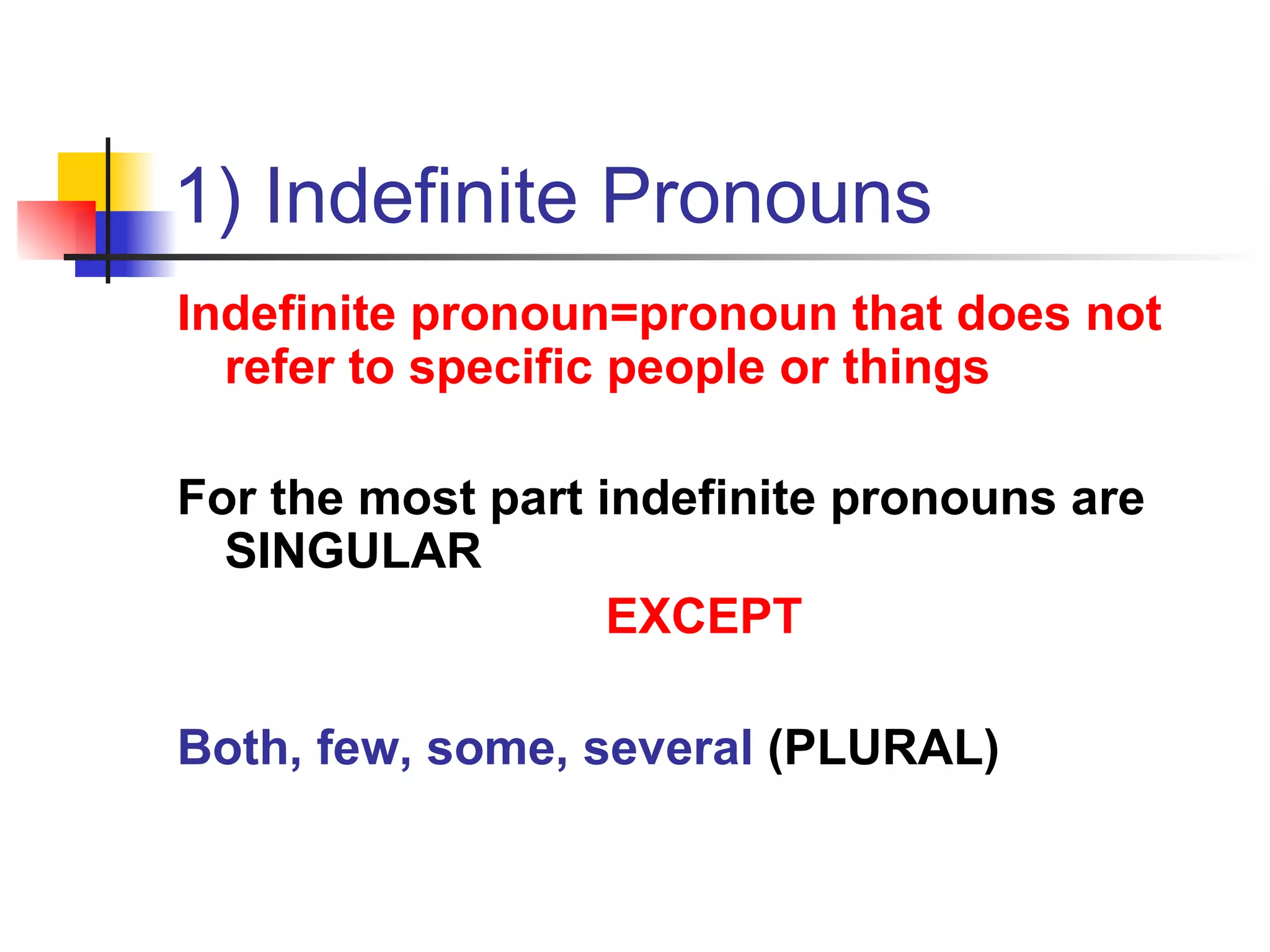 1) Indefinite Pronouns

Indefinite pronoun=pronoun that does not refer to specific people or things

For the most part indefinite pronouns are SINGULAR

EXCEPT

Both, few, some, several (PLURAL)